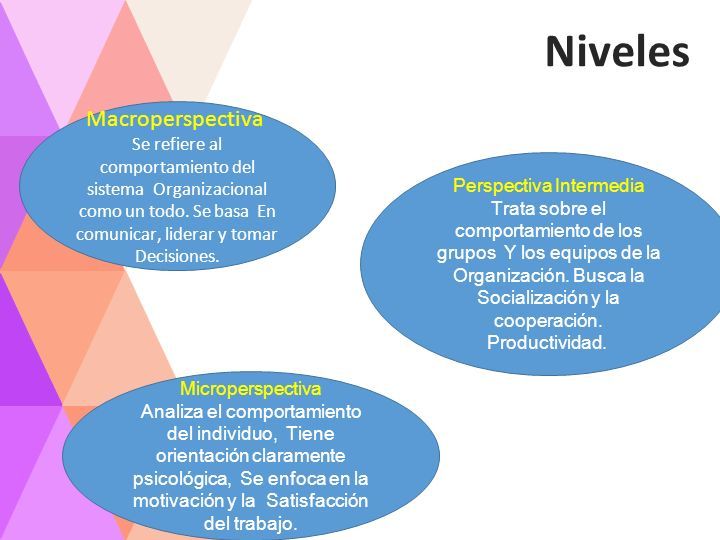 Niveles

Macroperspectiva
Se refiere al comportamiento del sistema Organizacional como un todo. Se basa En comunicar, liderar y tomar Decisiones.

Perspectiva Intermedia
Trata sobre el comportamiento de los grupos Y los equipos de la Organización. Busca la Socialización y la cooperación. Productividad.

Microperspectiva
Analiza el comportamiento del individuo, Tiene orientación claramente psicológica, Se enfoca en la motivación y la Satisfacción del trabajo.